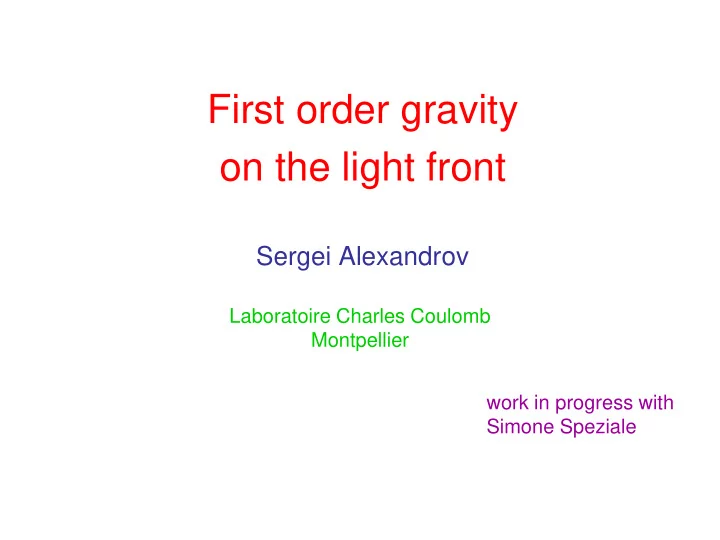 First order gravity on the light front

Sergei Alexandrov

Laboratoire Charles Coulomb
Montpellier

work in progress with
Simone Speziale